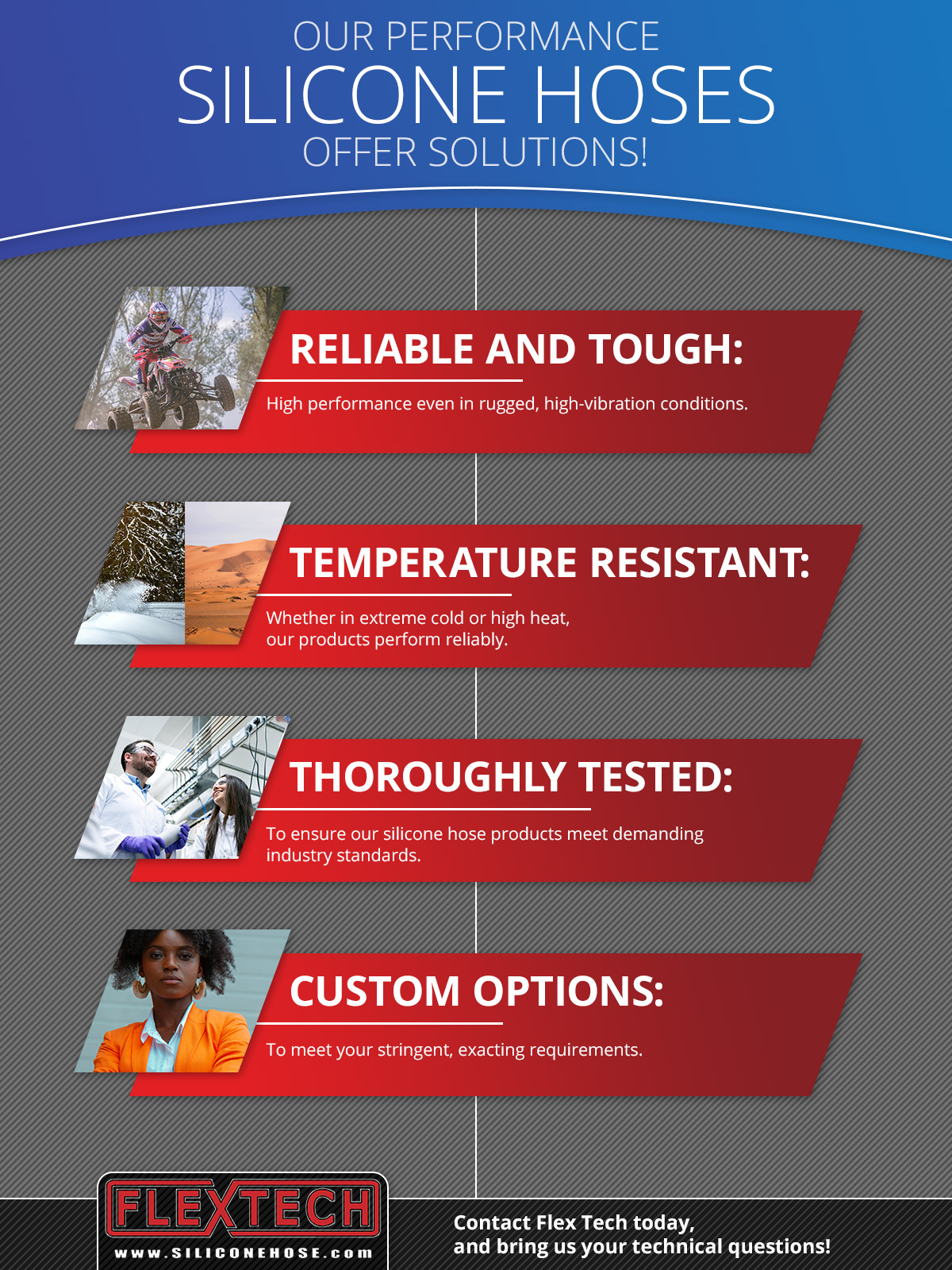 OUR PERFORMANCE
SILICONE HOSES
OFFER SOLUTIONS!

RELIABLE AND TOUGH:

High performance even in rugged, high-vibration conditions.

TEMPERATURE RESISTANT:

Whether in extreme cold or high heat, our products perform reliably.

THOROUGHLY TESTED:

To ensure our silicone hose products meet demanding industry standards.

CUSTOM OPTIONS:

To meet your stringent, exacting requirements.

FLEXTECH
www.SILICONEHOSE.com

Contact Flex Tech today, and bring us your technical questions!